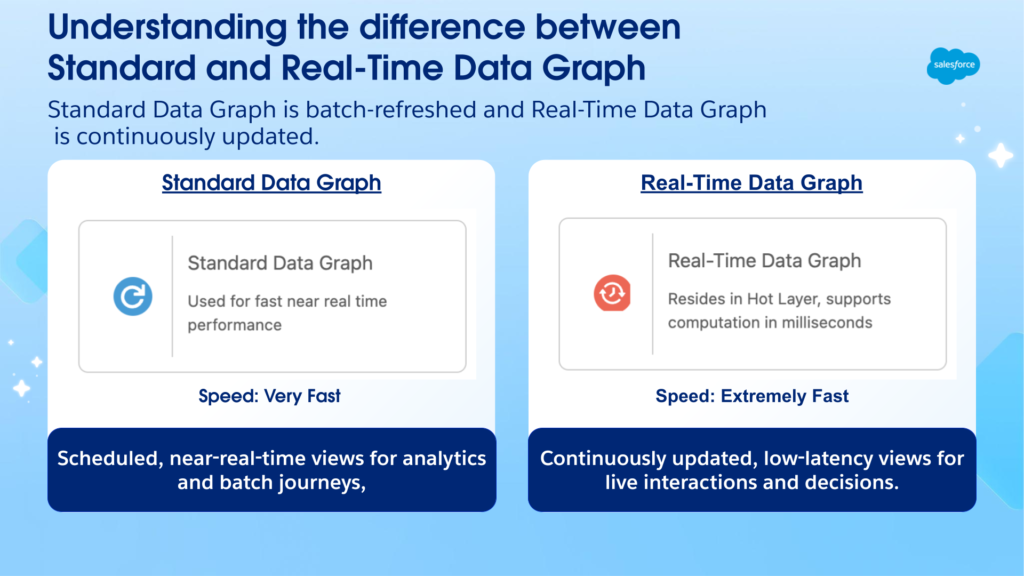 Understanding the difference between Standard and Real-Time Data Graph

salesforce

Standard Data Graph is batch-refreshed and Real-Time Data Graph is continuously updated.

Standard Data Graph

Standard Data Graph

Used for fast near real time performance

Speed: Very Fast

Scheduled, near-real-time views for analytics and batch journeys,

Real-Time Data Graph

Real-Time Data Graph

Resides in Hot Layer, supports computation in milliseconds

Speed: Extremely Fast

Continuously updated, low-latency views for live interactions and decisions.